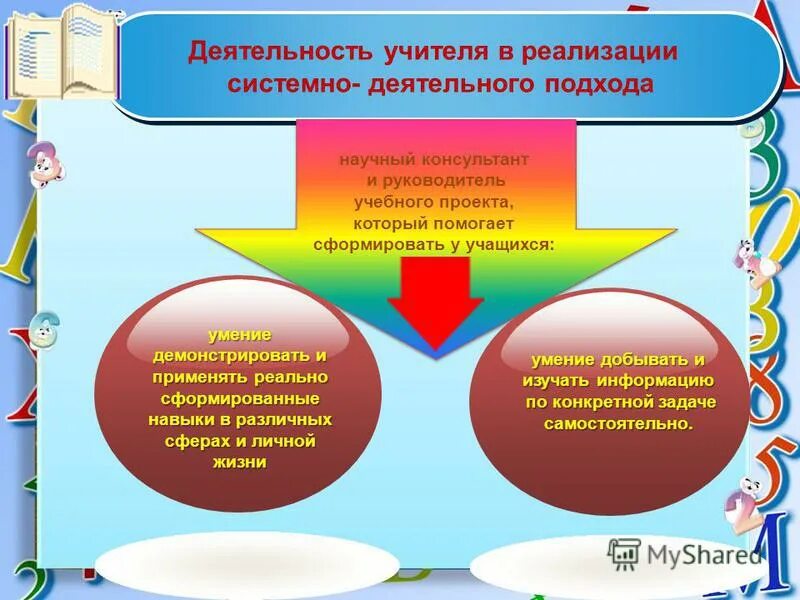 Деятельность учителя в реализации системно- деятельного подхода

научный консультант и руководитель учебного проекта, который помогает сформировать у учащихся:

умение демонстрировать и применять реально сформированные навыки в различных сферах и личной жизни

умение добывать и изучать информацию по конкретной задаче самостоятельно.

MyShared